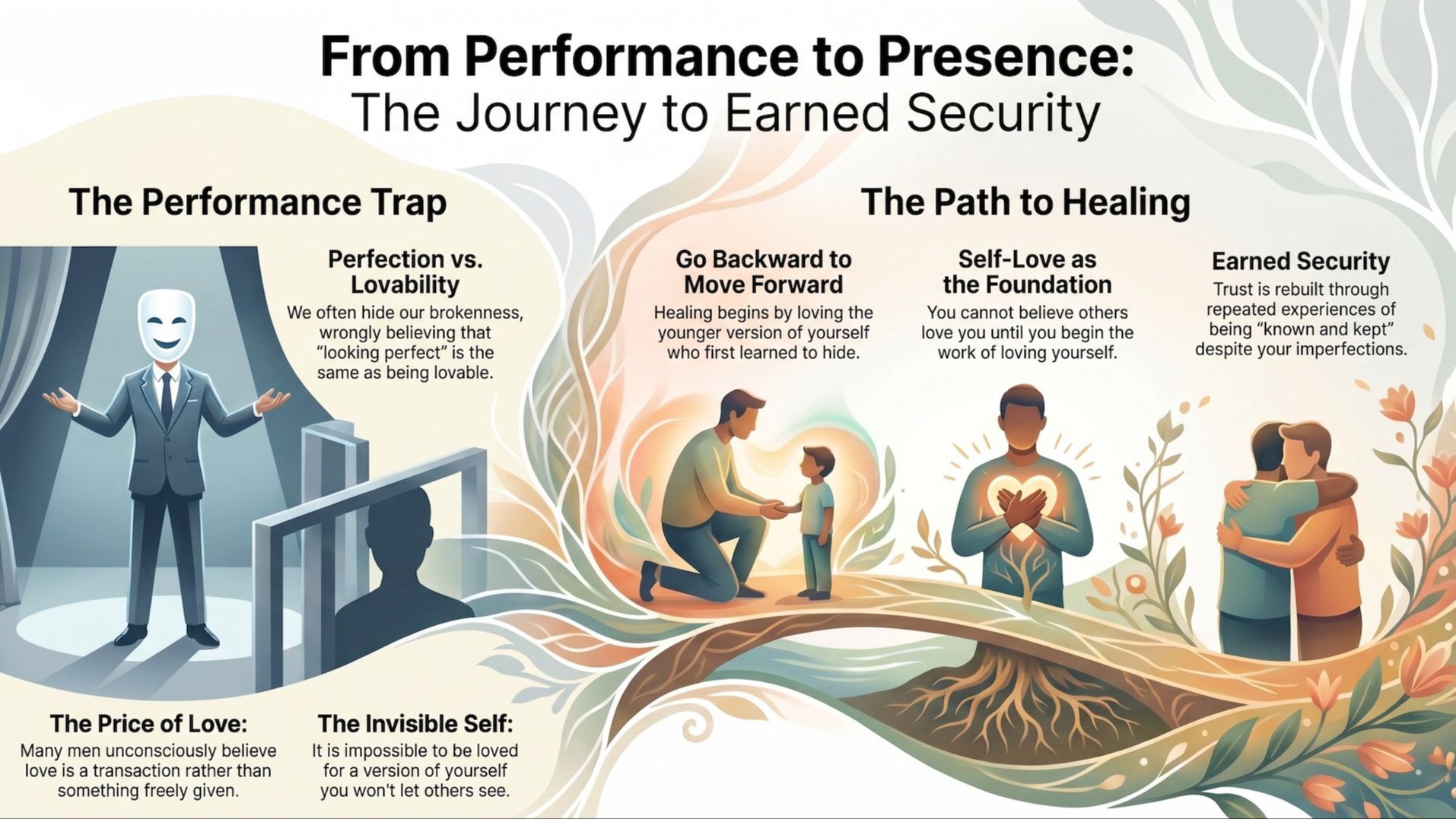 From Performance to Presence:
The Journey to Earned Security

The Performance Trap

Perfection vs. Lovability
We often hide our brokenness, wrongly believing that “looking perfect” is the same as being lovable.

The Price of Love:
Many men unconsciously believe love is a transaction rather than something freely given.

The Invisible Self:
It is impossible to be loved for a version of yourself you won't let others see.

The Path to Healing

Go Backward to Move Forward
Healing begins by loving the younger version of yourself who first learned to hide.

Self-Love as the Foundation
You cannot believe others love you until you begin the work of loving yourself.

Earned Security
Trust is rebuilt through repeated experiences of being “known and kept” despite your imperfections.